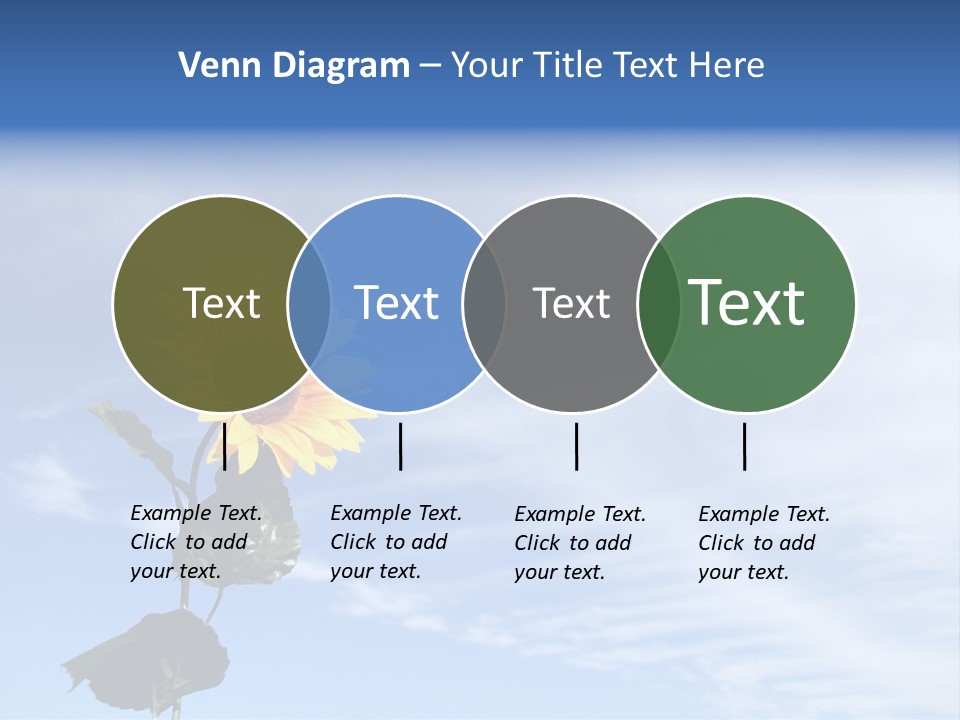 Venn Diagram – Your Title Text Here

Text

Text

Text

Text

Example Text. Click to add your text.

Example Text. Click to add your text.

Example Text. Click to add your text.

Example Text. Click to add your text.